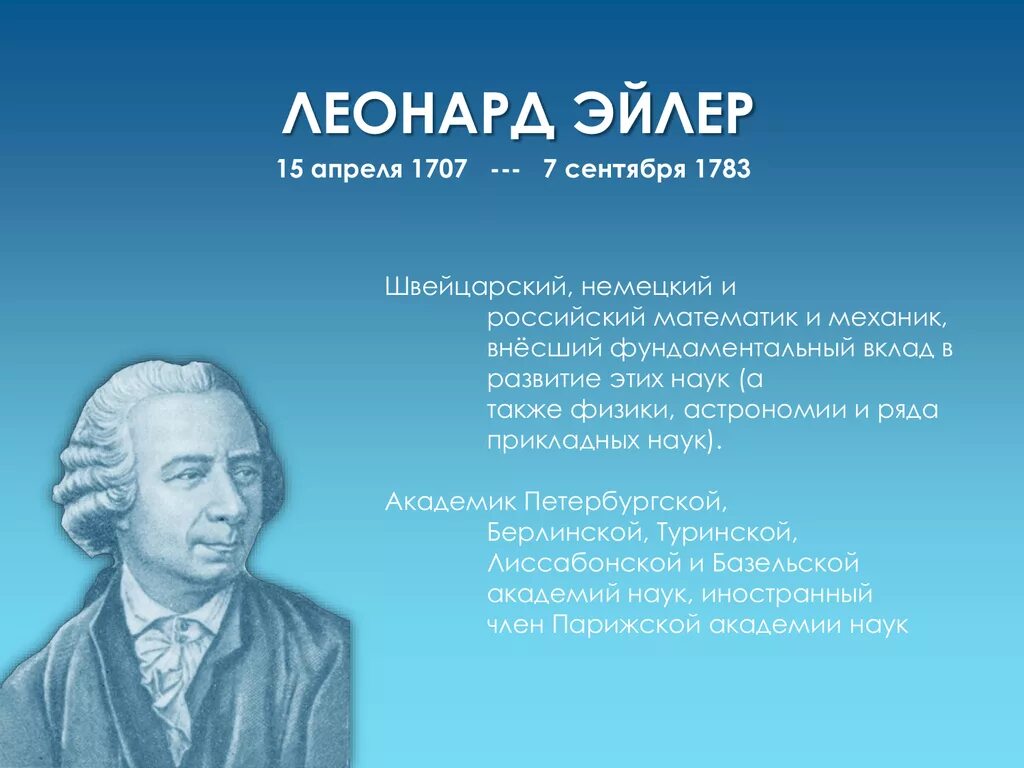 ЛЕОНАРД ЭЙЛЕР

15 апреля 1707 --- 7 сентября 1783

Швейцарский, немецкий и российский математик и механик, внёсший фундаментальный вклад в развитие этих наук (а также физики, астрономии и ряда прикладных наук).

Академик Петербургской, Берлинской, Туринской, Лиссабонской и Базельской академий наук, иностранный член Парижской академии наук